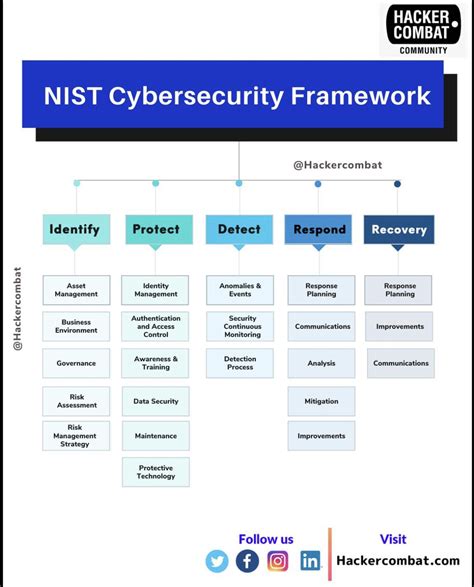 HACKER COMBAT COMMUNITY

NIST Cybersecurity Framework

@Hackercombat

@Hackercombat

Identify
Asset Management
Business Environment
Governance
Risk Assessment
Risk Management Strategy

Protect
Identity Management
Authentication and Access Control
Awareness & Training
Data Security
Maintenance
Protective Technology

Detect
Anomalies & Events
Security Continuous Monitoring
Detection Process

Respond
Response Planning
Communications
Analysis
Mitigation
Improvements

Recovery
Response Planning
Improvements
Communications

Follow us

in

Visit
Hackercombat.com